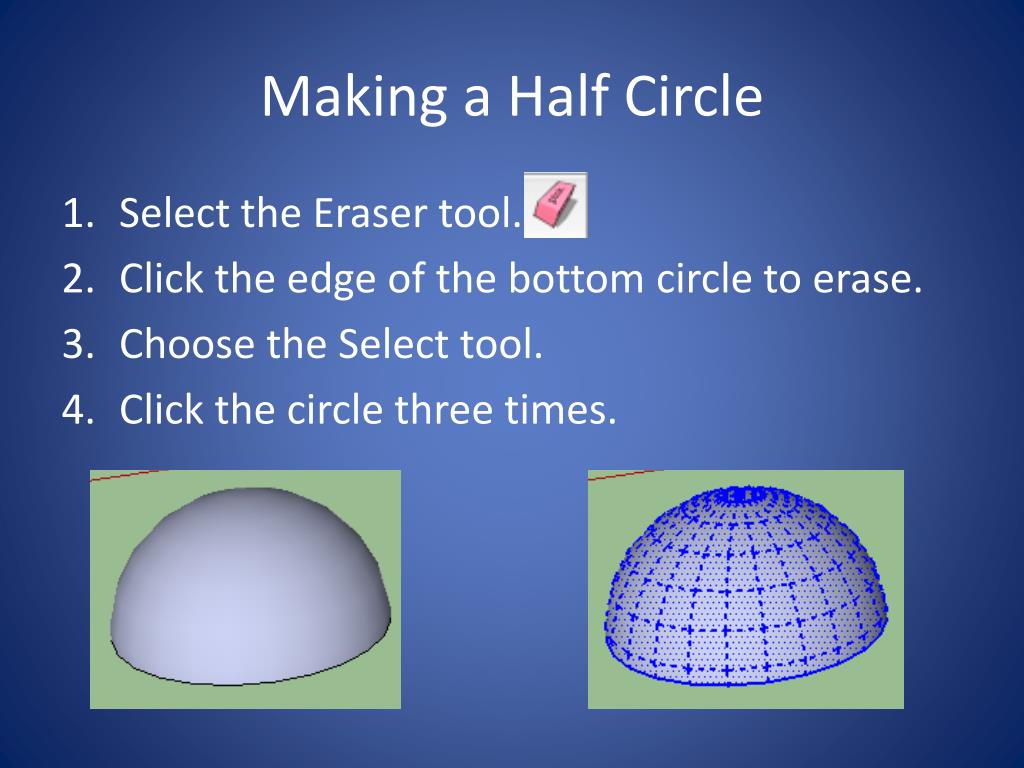 Making a Half Circle

1. Select the Eraser tool.
2. Click the edge of the bottom circle to erase.
3. Choose the Select tool.
4. Click the circle three times.